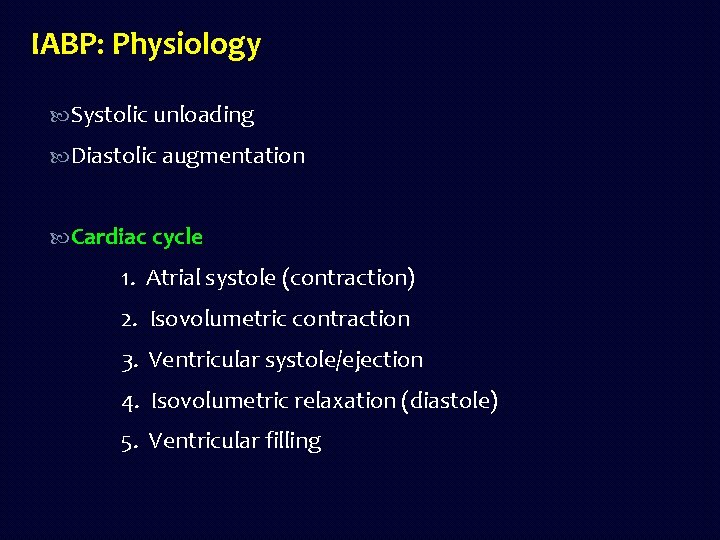 IABP: Physiology

Systolic unloading

Diastolic augmentation

Cardiac cycle

1. Atrial systole (contraction)
2. Isovolumetric contraction
3. Ventricular systole/ejection
4. Isovolumetric relaxation (diastole)
5. Ventricular filling